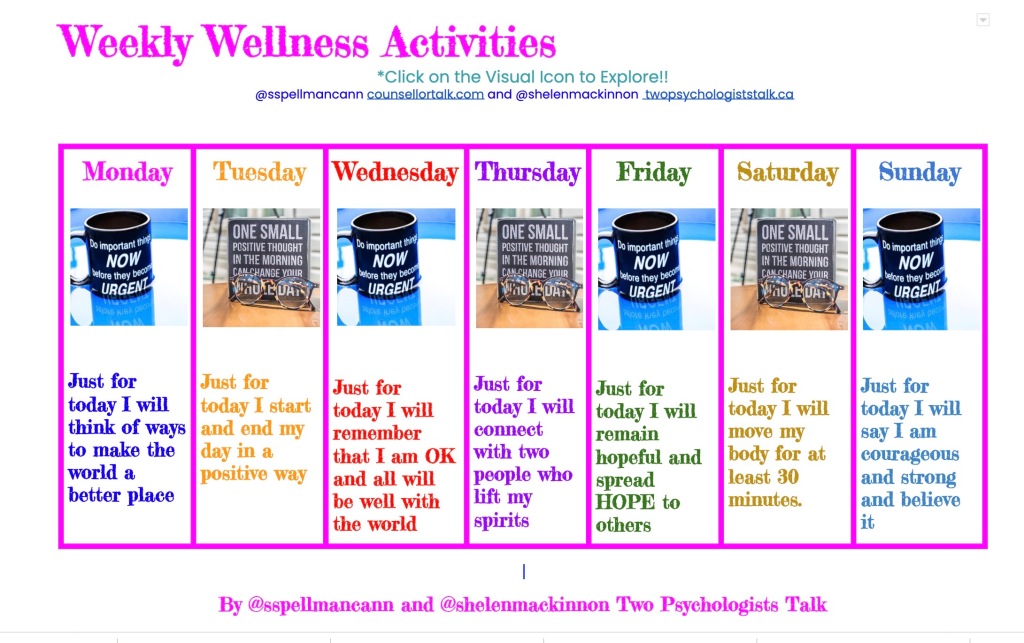 Weekly Wellness Activities

*Click on the Visual Icon to Explore!!

@sspellmancann counsellortalk.com and @shelenmackinnon twopsychologiststalk.ca

| Monday | Tuesday | Wednesday | Thursday | Friday | Saturday | Sunday |
|---|---|---|---|---|---|---|
| Do important things NOW before they become URGENT | ONE SMALL POSITIVE THOUGHT IN THE MORNING CAN CHANGE YOUR WHOLE DAY | Do important things NOW before they become URGENT | ONE SMALL POSITIVE THOUGHT IN THE MORNING CAN CHANGE YOUR WHOLE DAY | Do important things NOW before they become URGENT | ONE SMALL POSITIVE THOUGHT IN THE MORNING CAN CHANGE YOUR WHOLE DAY | Do important things NOW before they become URGENT |
| Just for today I will think of ways to make the world a better place | Just for today I start and end my day in a positive way | Just for today I will remember that I am OK and all will be well with the world | Just for today I will connect with two people who lift my spirits | Just for today I will remain hopeful and spread HOPE to others | Just for today I will move my body for at least 30 minutes. | Just for today I will say I am courageous and strong and believe it |

By @sspellmancann and @shelenmackinnon Two Psychologists Talk